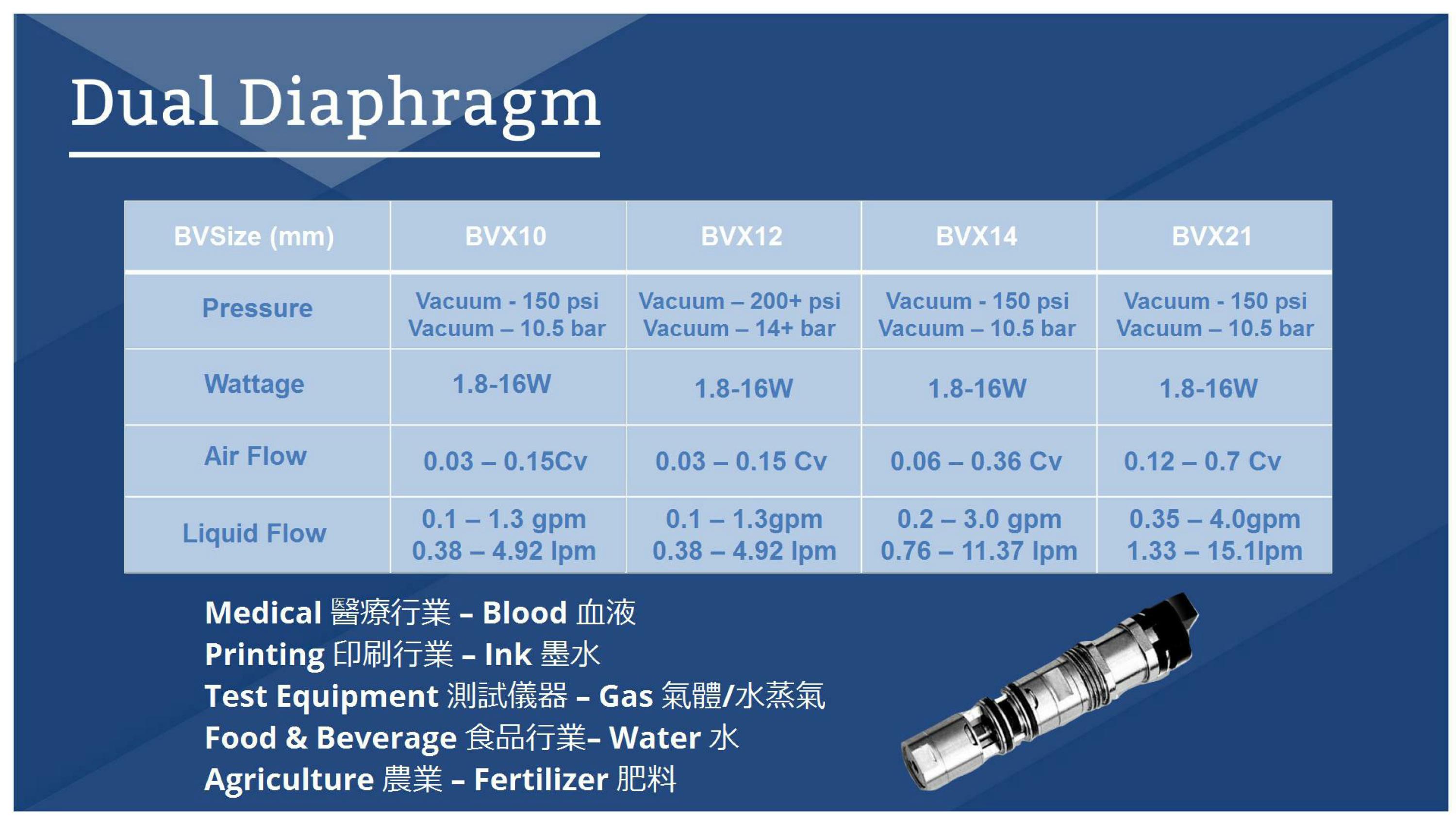 Dual Diaphragm

| BVSize (mm) | BVX10 | BVX12 | BVX14 | BVX21 |
|---|---|---|---|---|
| Pressure | Vacuum - 150 psi Vacuum – 10.5 bar | Vacuum – 200+ psi Vacuum – 14+ bar | Vacuum - 150 psi Vacuum – 10.5 bar | Vacuum - 150 psi Vacuum – 10.5 bar |
| Wattage | 1.8-16W | 1.8-16W | 1.8-16W | 1.8-16W |
| Air Flow | 0.03 – 0.15Cv | 0.03 – 0.15 Cv | 0.06 – 0.36 Cv | 0.12 – 0.7 Cv |
| Liquid Flow | 0.1 – 1.3 gpm 0.38 – 4.92 lpm | 0.1 – 1.3gpm 0.38 – 4.92 lpm | 0.2 – 3.0 gpm 0.76 – 11.37 lpm | 0.35 – 4.0gpm 1.33 – 15.1lpm |

Medical 醫療行業 – Blood 血液
Printing 印刷行業 – Ink 墨水
Test Equipment 測試儀器 – Gas 氣體/水蒸氣
Food & Beverage 食品行業– Water 水
Agriculture 農業 – Fertilizer 肥料